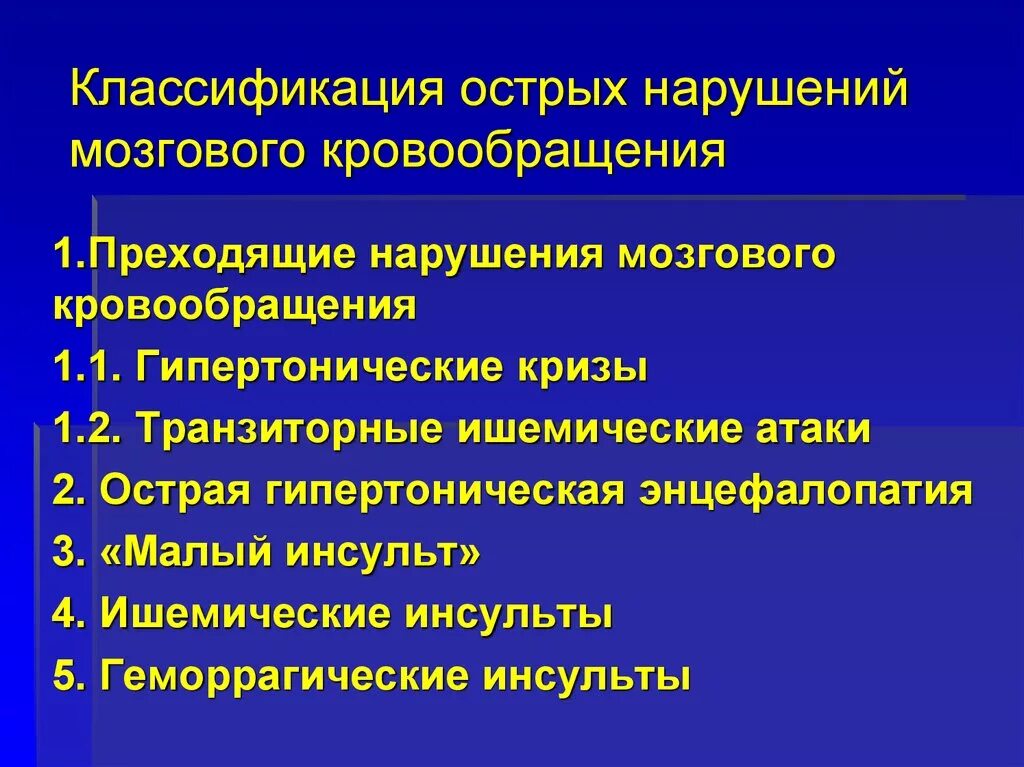 Классификация острых нарушений мозгового кровообращения

1.Преходящие нарушения мозгового кровообращения

1.1. Гипертонические кризы

1.2. Транзиторные ишемические атаки

2. Острая гипертоническая энцефалопатия

3. «Малый инсульт»

4. Ишемические инсульты

5. Геморрагические инсульты